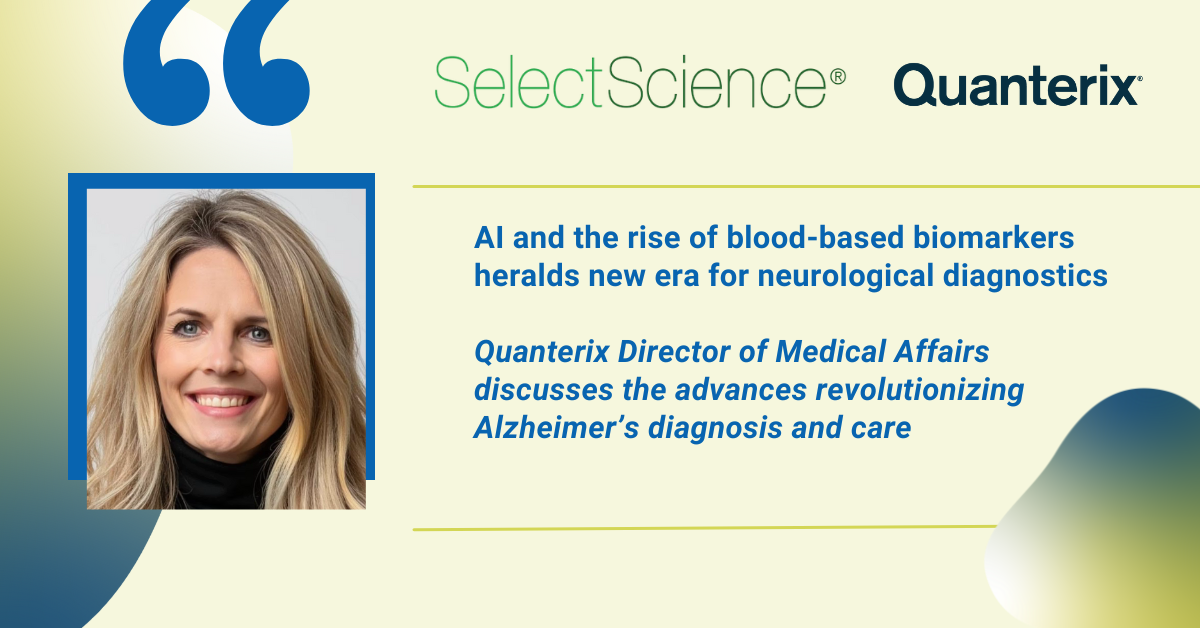 “

SelectScience®

Quanterix®

AI and the rise of blood-based biomarkers heralds new era for neurological diagnostics

Quanterix Director of Medical Affairs discusses the advances revolutionizing Alzheimer’s diagnosis and care